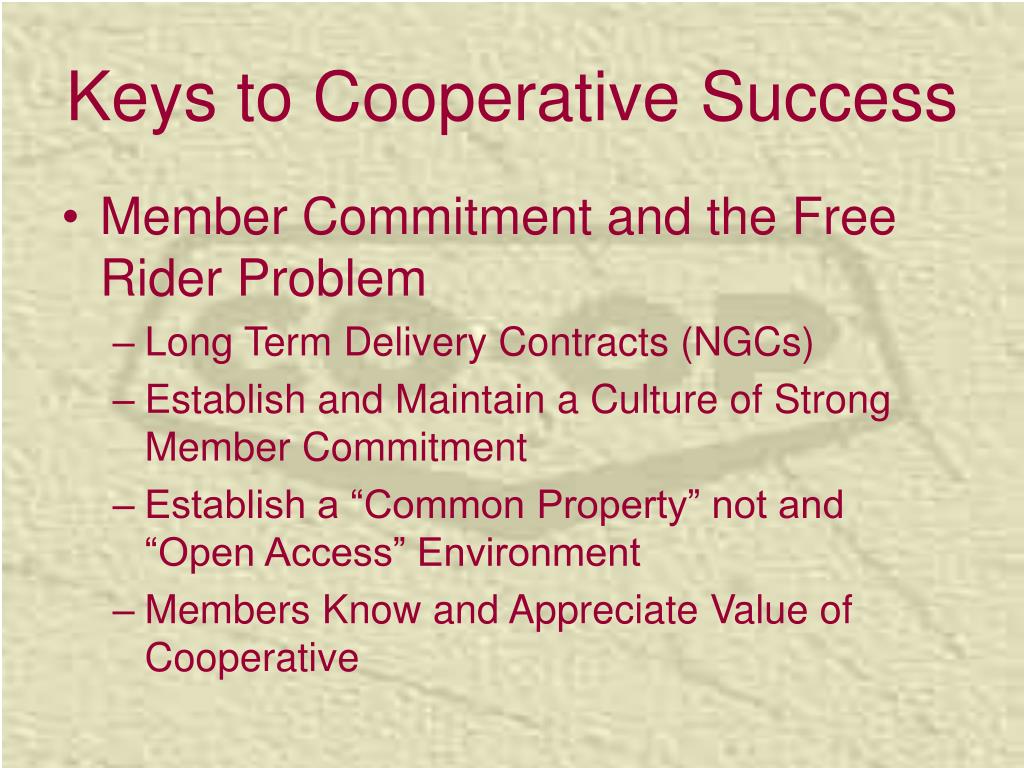 Keys to Cooperative Success

• Member Commitment and the Free Rider Problem
– Long Term Delivery Contracts (NGCs)
– Establish and Maintain a Culture of Strong Member Commitment
– Establish a “Common Property” not and “Open Access” Environment
– Members Know and Appreciate Value of Cooperative